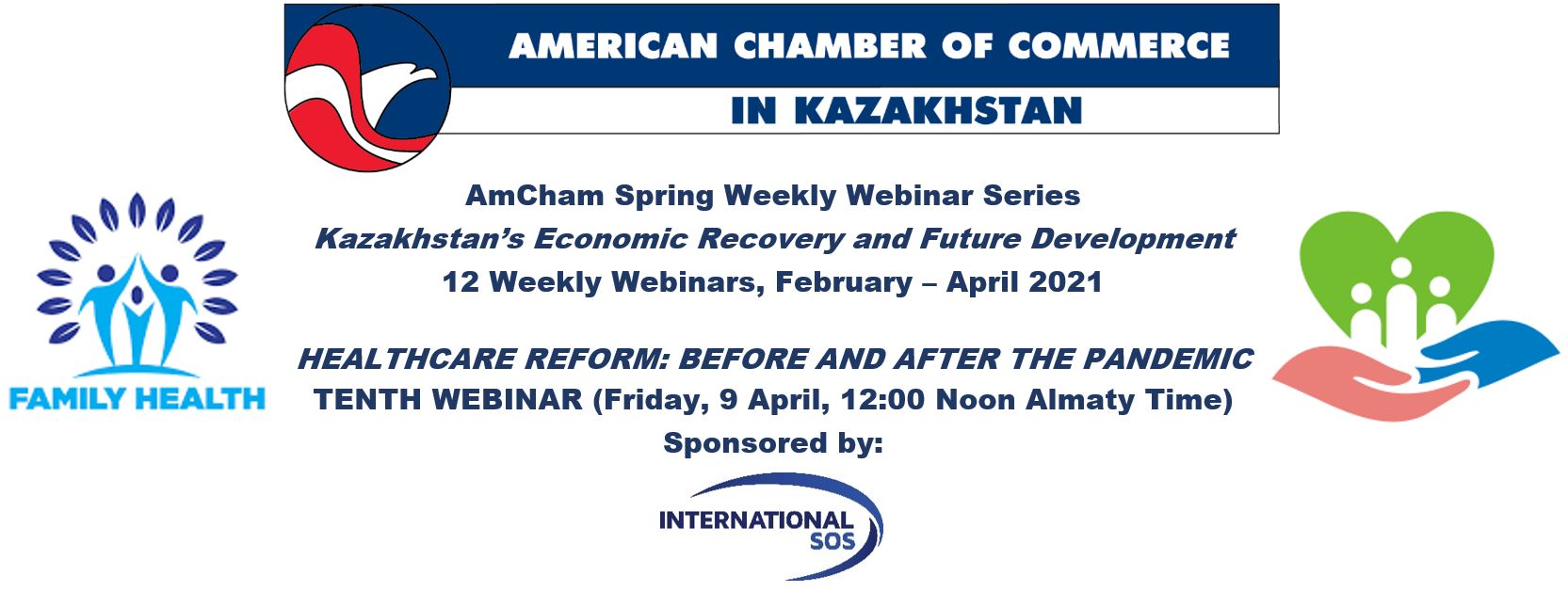 AMERICAN CHAMBER OF COMMERCE
IN KAZAKHSTAN

FAMILY HEALTH

AmCham Spring Weekly Webinar Series
Kazakhstan's Economic Recovery and Future Development
12 Weekly Webinars, February – April 2021

HEALTHCARE REFORM: BEFORE AND AFTER THE PANDEMIC
TENTH WEBINAR (Friday, 9 April, 12:00 Noon Almaty Time)
Sponsored by:

INTERNATIONAL SOS